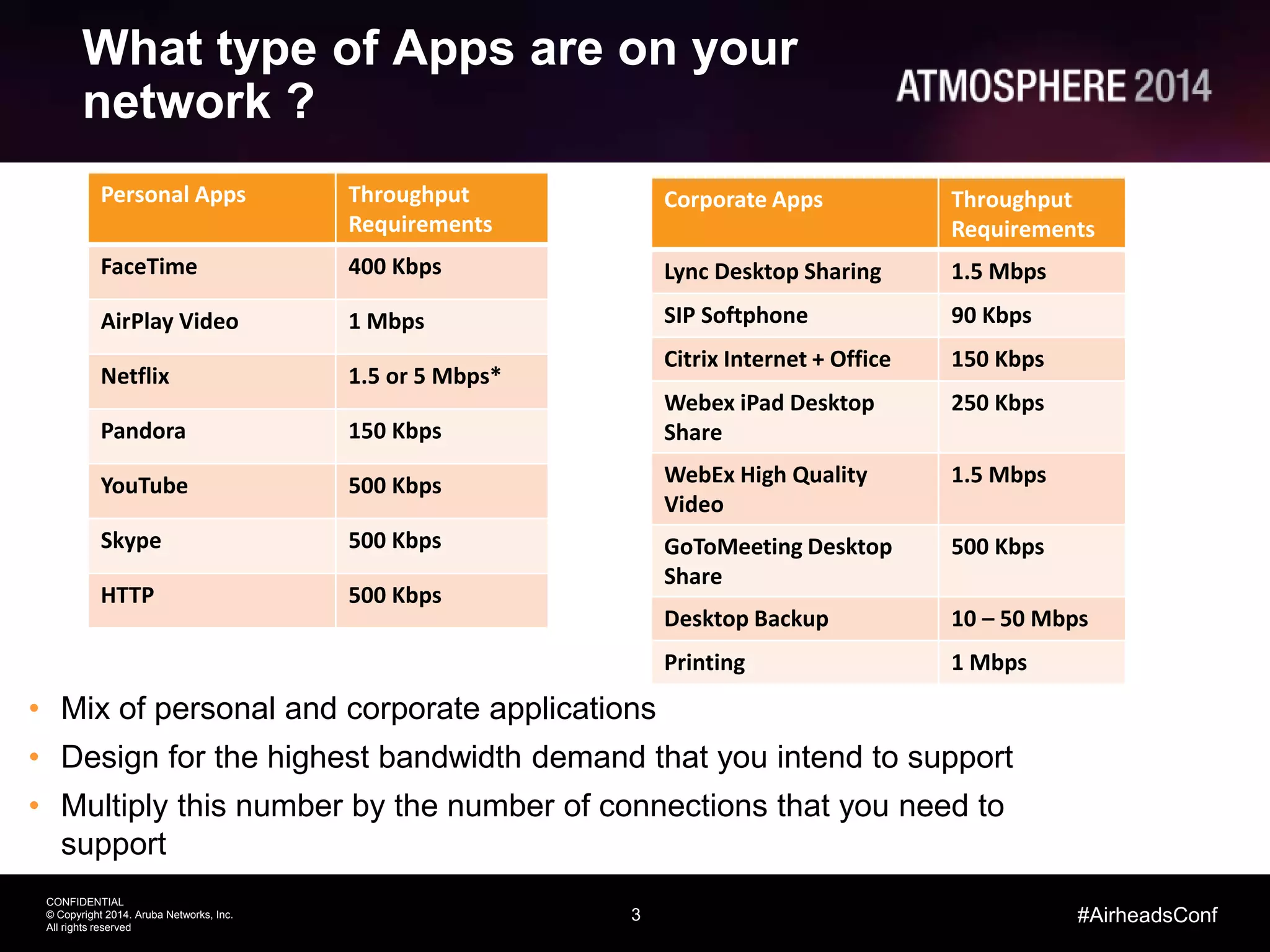 What type of Apps are on your network ?

ATMOSPHERE 2014

| Personal Apps | Throughput Requirements |
|---|---|
| FaceTime | 400 Kbps |
| AirPlay Video | 1 Mbps |
| Netflix | 1.5 or 5 Mbps* |
| Pandora | 150 Kbps |
| YouTube | 500 Kbps |
| Skype | 500 Kbps |
| HTTP | 500 Kbps |

| Corporate Apps | Throughput Requirements |
|---|---|
| Lync Desktop Sharing | 1.5 Mbps |
| SIP Softphone | 90 Kbps |
| Citrix Internet + Office | 150 Kbps |
| Webex iPad Desktop Share | 250 Kbps |
| WebEx High Quality Video | 1.5 Mbps |
| GoToMeeting Desktop Share | 500 Kbps |
| Desktop Backup | 10 – 50 Mbps |
| Printing | 1 Mbps |

• Mix of personal and corporate applications
• Design for the highest bandwidth demand that you intend to support
• Multiply this number by the number of connections that you need to support

CONFIDENTIAL
© Copyright 2014. Aruba Networks, Inc.
All rights reserved

3

#AirheadsConf